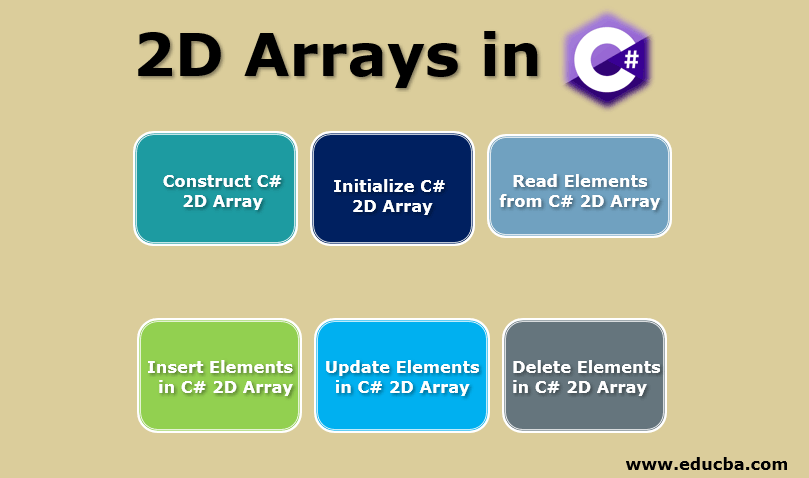 2D Arrays in C#

Construct C# 2D Array

Initialize C# 2D Array

Read Elements from C# 2D Array

Insert Elements in C# 2D Array

Update Elements in C# 2D Array

Delete Elements in C# 2D Array

www.educba.com